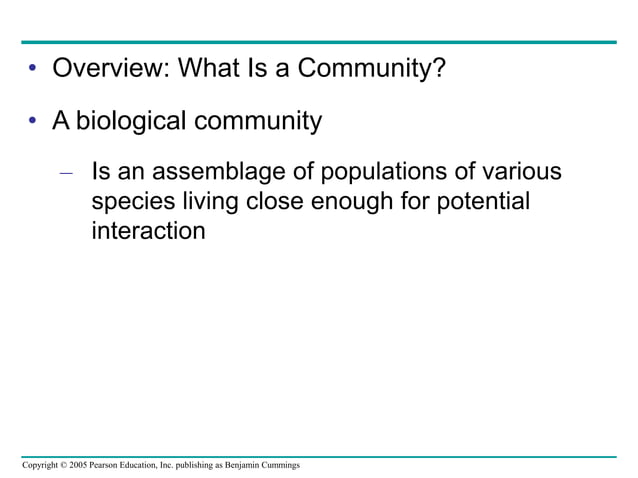 • Overview: What Is a Community?

• A biological community

– Is an assemblage of populations of various species living close enough for potential interaction

Copyright © 2005 Pearson Education, Inc. publishing as Benjamin Cummings